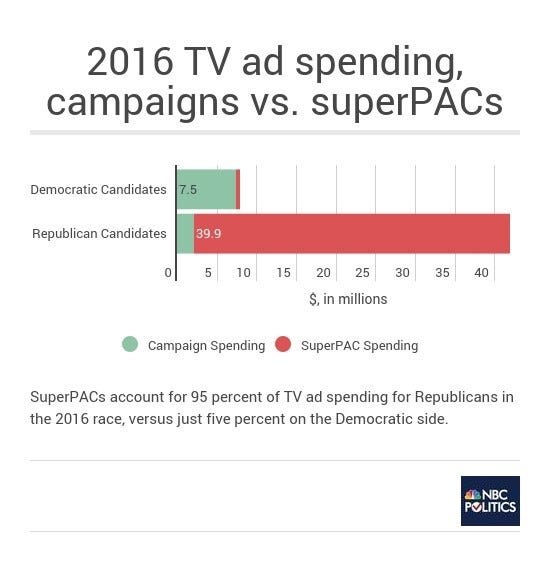 2016 TV ad spending, campaigns vs. superPACs

Democratic Candidates
7.5
Republican Candidates
39.9
0 5 10 15 20 25 30 35 40
$, in millions

Campaign Spending
SuperPAC Spending

SuperPACs account for 95 percent of TV ad spending for Republicans in the 2016 race, versus just five percent on the Democratic side.

NBC POLITICS